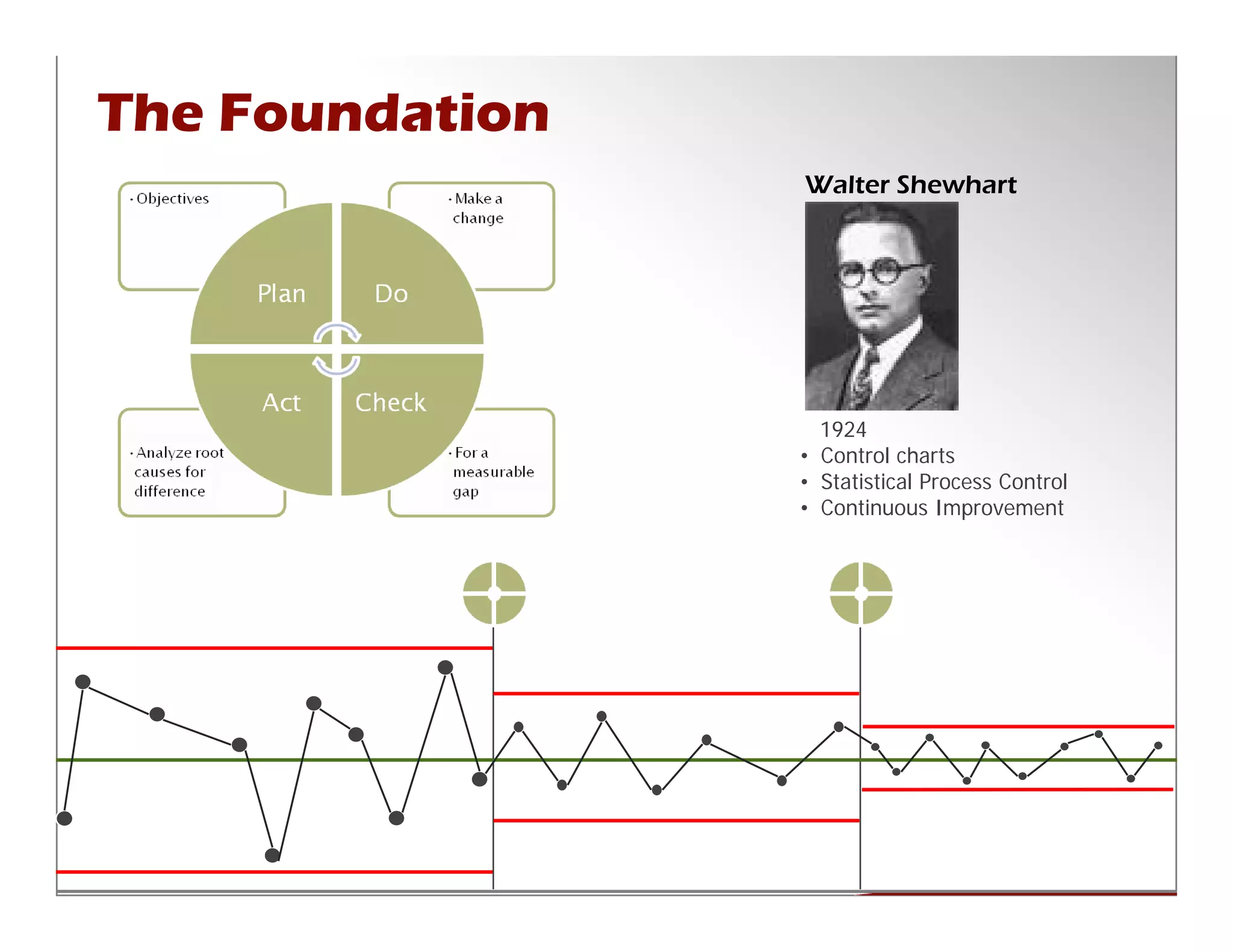 The Foundation

• Objectives

• Make a change

Plan

Do

Act

Check

• Analyze root causes for difference

• For a measurable gap

Walter Shewhart

1924
• Control charts
• Statistical Process Control
• Continuous Improvement